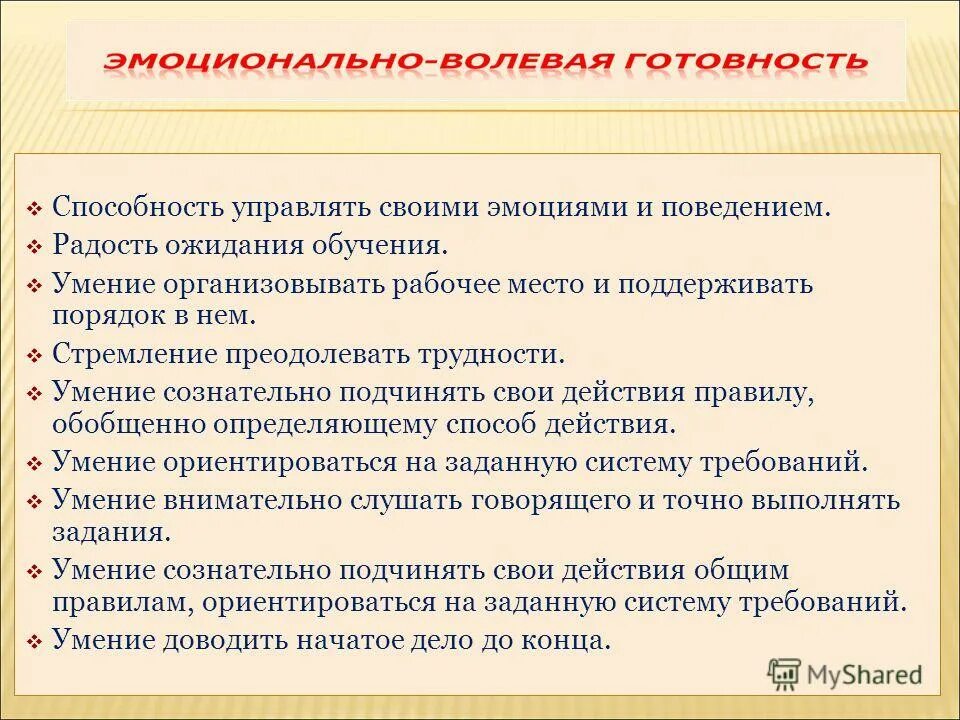 ЭМОЦИОНАЛЬНО-ВОЛЕВАЯ ГОТОВНОСТЬ

❖ Способность управлять своими эмоциями и поведением.
❖ Радость ожидания обучения.
❖ Умение организовывать рабочее место и поддерживать порядок в нем.
❖ Стремление преодолевать трудности.
❖ Умение сознательно подчинять свои действия правилу, обобщенно определяющему способ действия.
❖ Умение ориентироваться на заданную систему требований.
❖ Умение внимательно слушать говорящего и точно выполнять задания.
❖ Умение сознательно подчинять свои действия общим правилам, ориентироваться на заданную систему требований.
❖ Умение доводить начатое дело до конца.

MyShared